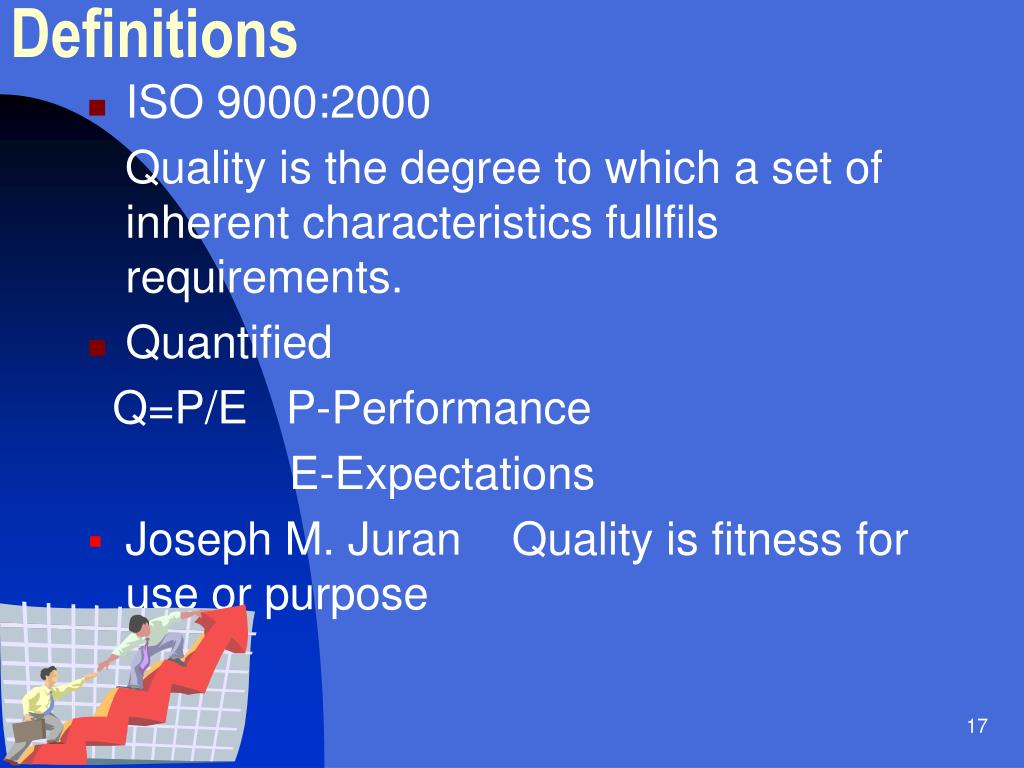 Definitions

ISO 9000:2000

Quality is the degree to which a set of inherent characteristics fullfils requirements.

Quantified

Q=P/E P-Performance

E-Expectations

Joseph M. Juran Quality is fitness for use or purpose

17